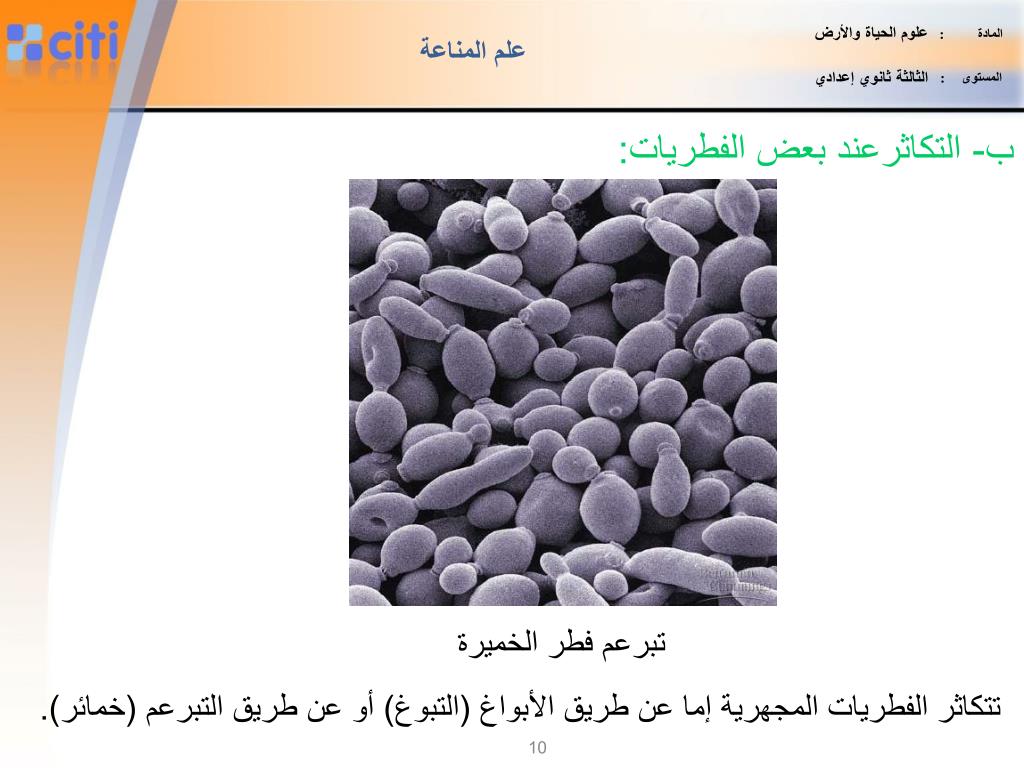 citi

علم المناعة

المادة : علوم الحياة والأرض

المستوى : الثالثة ثانوي إعدادي

ب- التكاثرعند بعض الفطريات:

تبرعم فطر الخميرة

تتكاثر الفطريات المجهرية إما عن طريق الأبواغ (التبوغ) أو عن طريق التبرعم (خمائر).

10